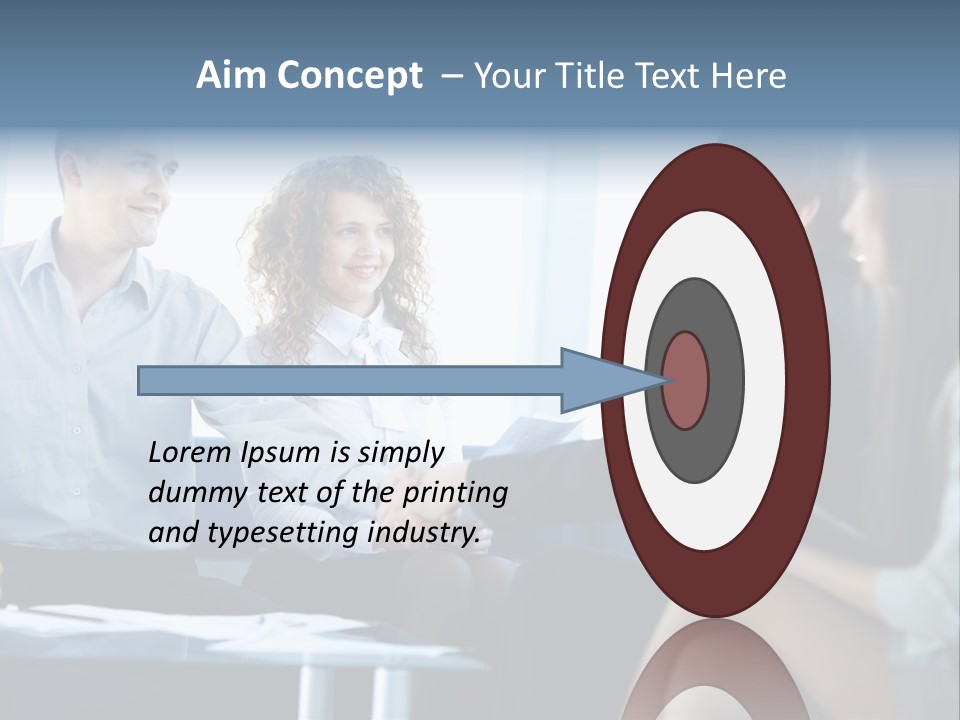 Aim Concept – Your Title Text Here

Lorem Ipsum is simply dummy text of the printing and typesetting industry.